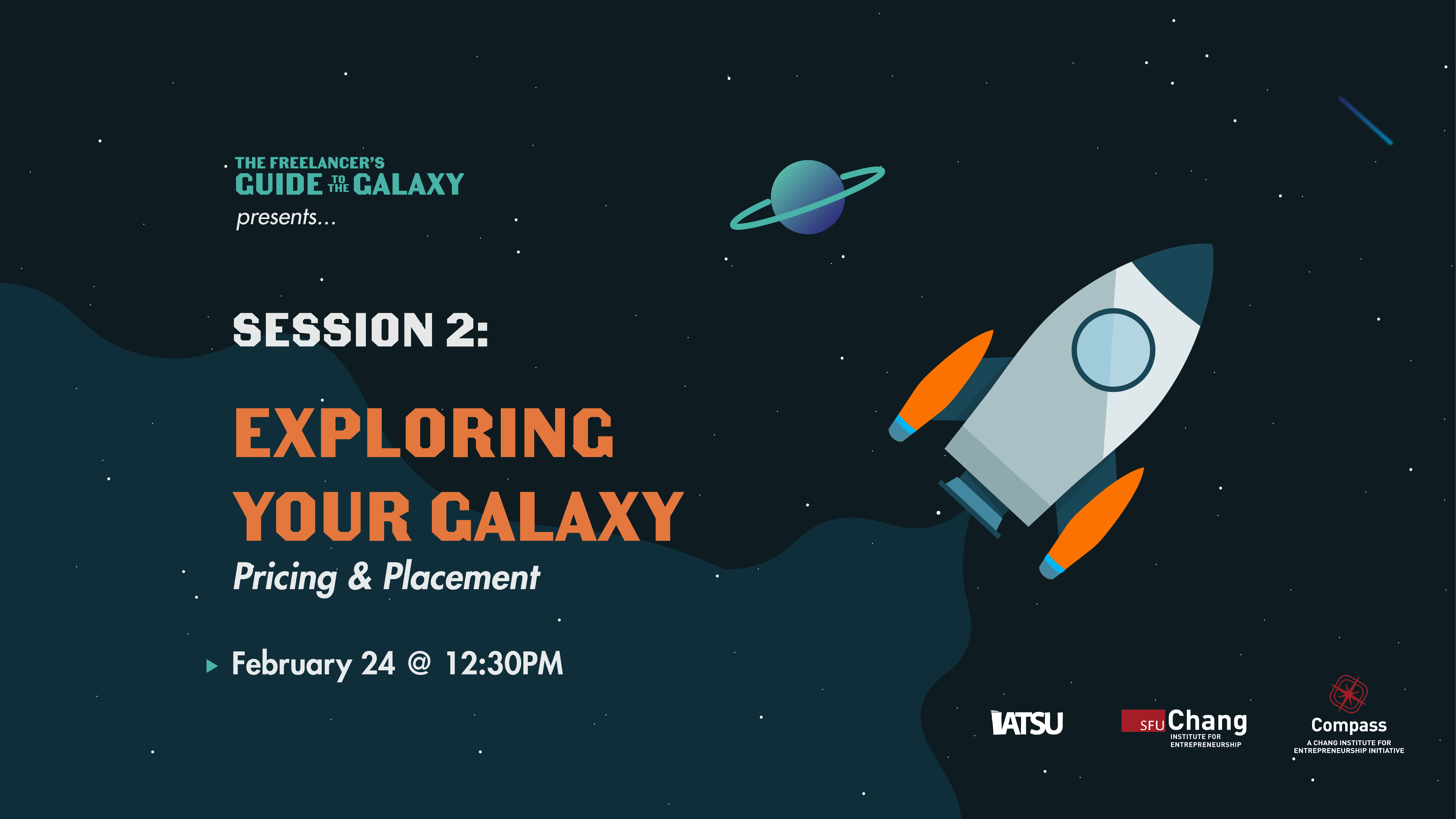 THE FREELANCER'S
GUIDE TO THE GALAXY
presents...

SESSION 2:

EXPLORING YOUR GALAXY
Pricing & Placement

February 24 @ 12:30PM

IATSU

SFU Chang
INSTITUTE FOR ENTREPRENEURSHIP

Compass
A CHANG INSTITUTE FOR ENTREPRENEURSHIP INITIATIVE